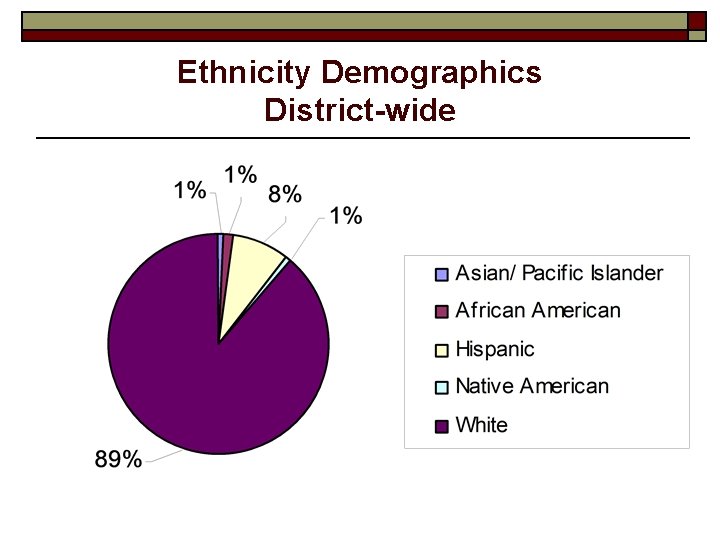 Ethnicity Demographics
District-wide

1%
1%
8%
1%
89%

Asian/ Pacific Islander
African American
Hispanic
Native American
White